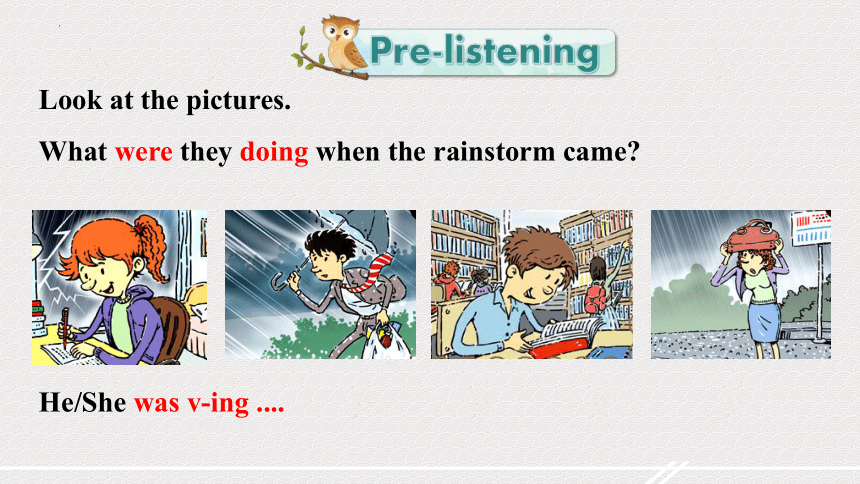 Pre-listening

Look at the pictures.

What were they doing when the rainstorm came?

He/She was v-ing ....